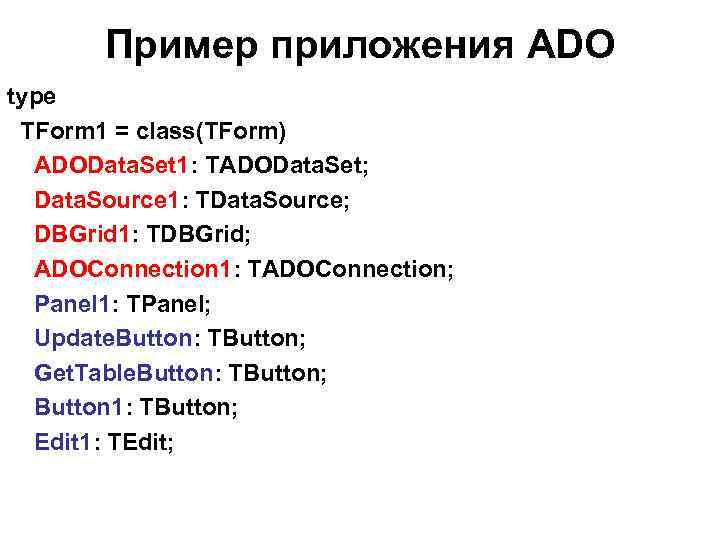 Пример приложения ADO

type
 TForm1 = class(TForm)
  ADODataSet1: TADODataSet;
  DataSource1: TDataSource;
  DBGrid1: TDBGrid;
  ADOConnection1: TADOConnection;
  Panel1: TPanel;
  UpdateButton: TButton;
  GetTableButton: TButton;
  Button1: TButton;
  Edit1: TEdit;